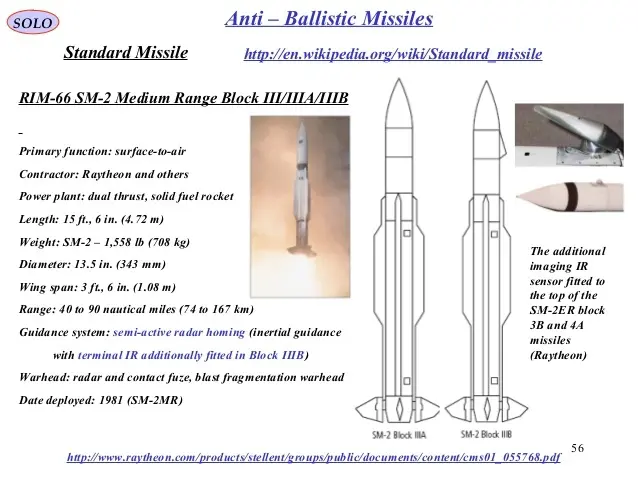 SOLO

Anti – Ballistic Missiles

Standard Missile

http://en.wikipedia.org/wiki/Standard_missile

RIM-66 SM-2 Medium Range Block III/IIIA/IIIB

Primary function: surface-to-air

Contractor: Raytheon and others

Power plant: dual thrust, solid fuel rocket

Length: 15 ft., 6 in. (4.72 m)

Weight: SM-2 – 1,558 lb (708 kg)

Diameter: 13.5 in. (343 mm)

Wing span: 3 ft., 6 in. (1.08 m)

Range: 40 to 90 nautical miles (74 to 167 km)

Guidance system: semi-active radar homing (inertial guidance with terminal IR additionally fitted in Block IIIB)

Warhead: radar and contact fuze, blast fragmentation warhead

Date deployed: 1981 (SM-2MR)

SM-2 Block IIIA

SM-2 Block IIIB

The additional imaging IR sensor fitted to the top of the SM-2ER block 3B and 4A missiles (Raytheon)

56

http://www.raytheon.com/products/stellent/groups/public/documents/content/cms01_055768.pdf